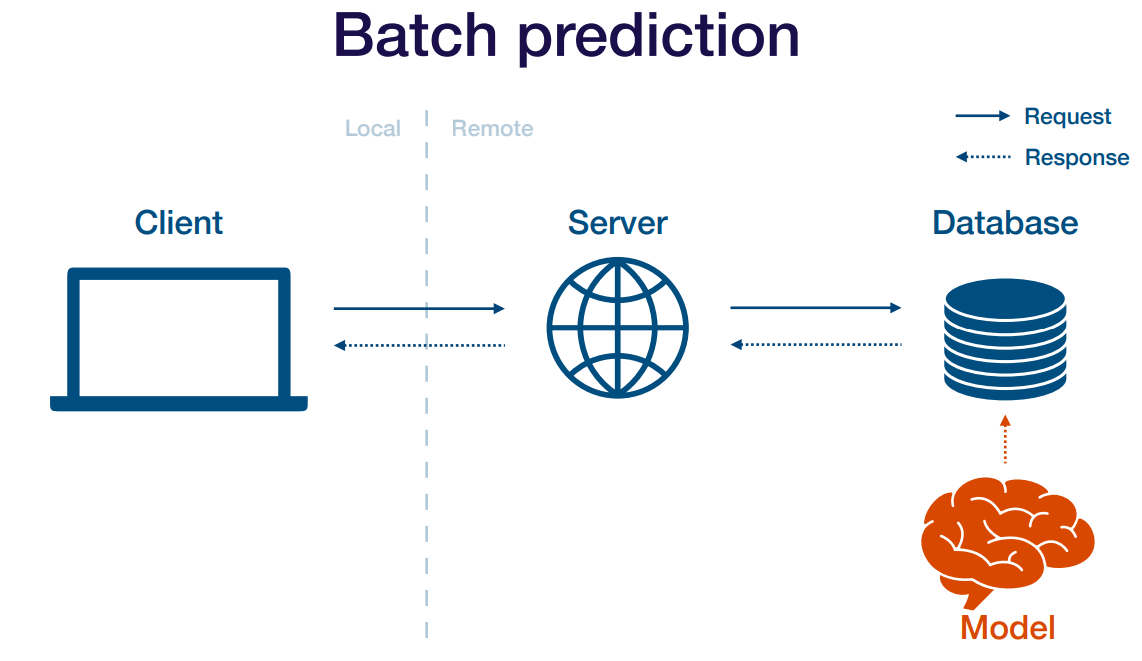 Batch prediction

Local

Remote

Request

Response

Client

Server

Database

Model